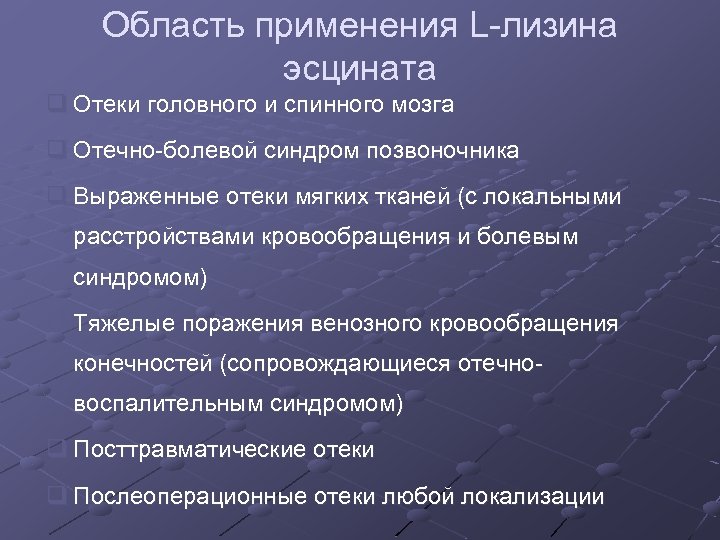 Область применения L-лизина эсцината

Отеки головного и спинного мозга

Отечно-болевой синдром позвоночника

Выраженные отеки мягких тканей (с локальными расстройствами кровообращения и болевым синдромом)

Тяжелые поражения венозного кровообращения конечностей (сопровождающиеся отечно-воспалительным синдромом)

Посттравматические отеки

Послеоперационные отеки любой локализации